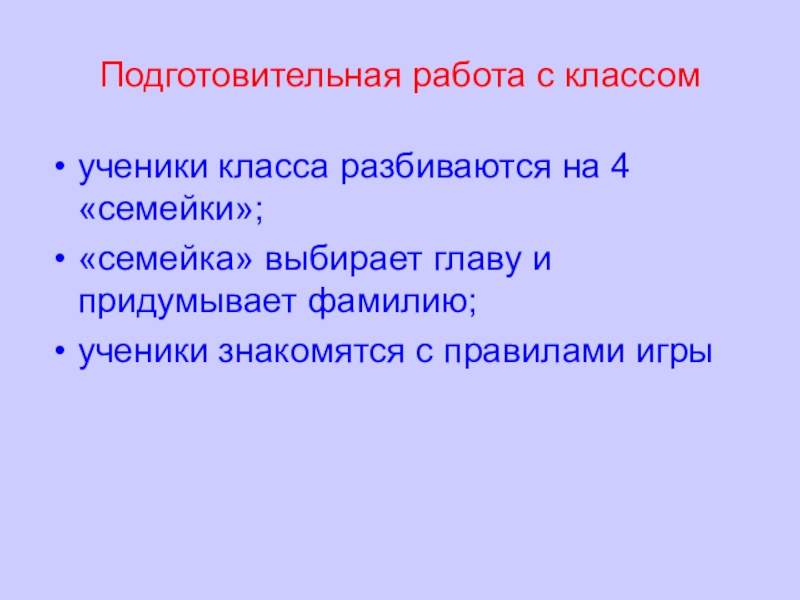 Подготовительная работа с классом

• ученики класса разбиваются на 4 «семейки»;
• «семейка» выбирает главу и придумывает фамилию;
• ученики знакомятся с правилами игры